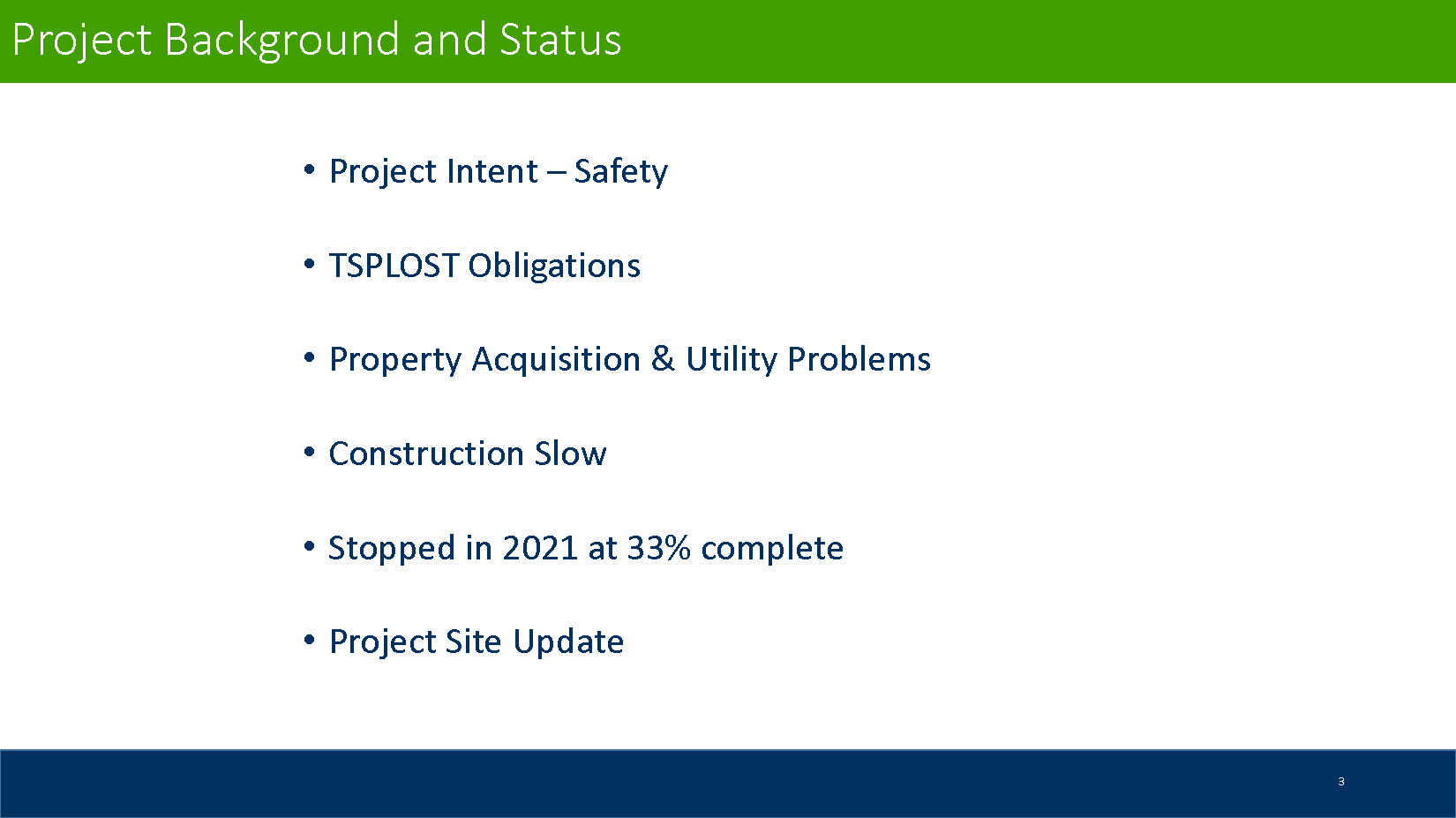 Project Background and Status

• Project Intent – Safety

• TSPLOST Obligations

• Property Acquisition & Utility Problems

• Construction Slow

• Stopped in 2021 at 33% complete

• Project Site Update

3